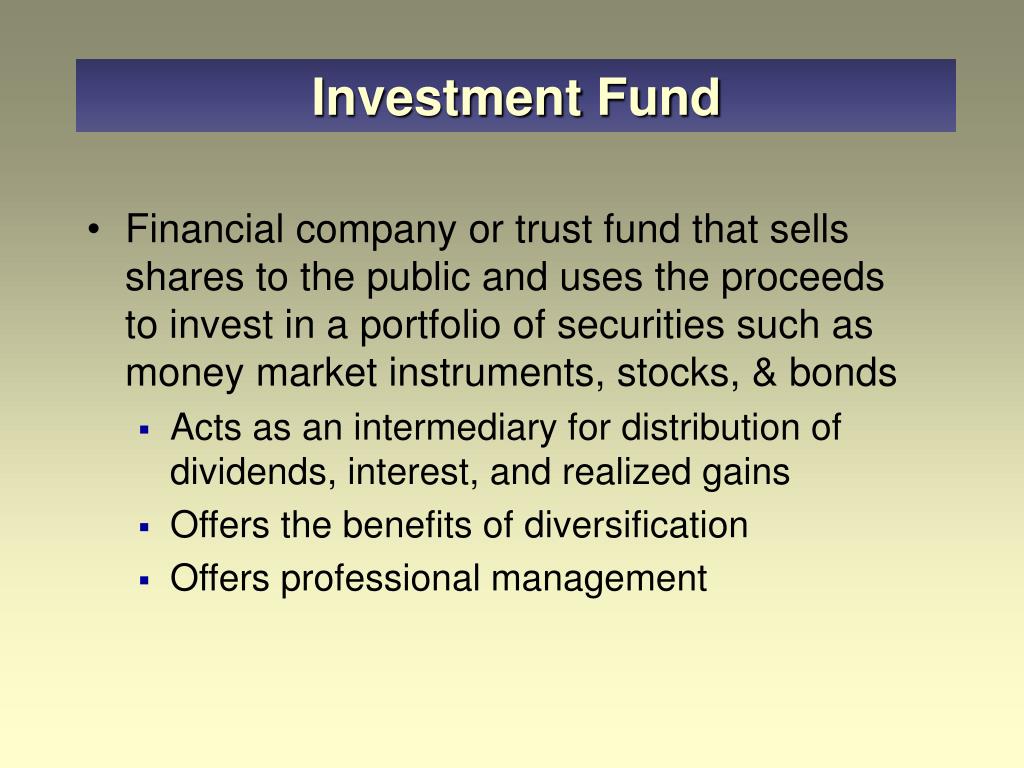 Investment Fund

• Financial company or trust fund that sells shares to the public and uses the proceeds to invest in a portfolio of securities such as money market instruments, stocks, & bonds
▪ Acts as an intermediary for distribution of dividends, interest, and realized gains
▪ Offers the benefits of diversification
▪ Offers professional management